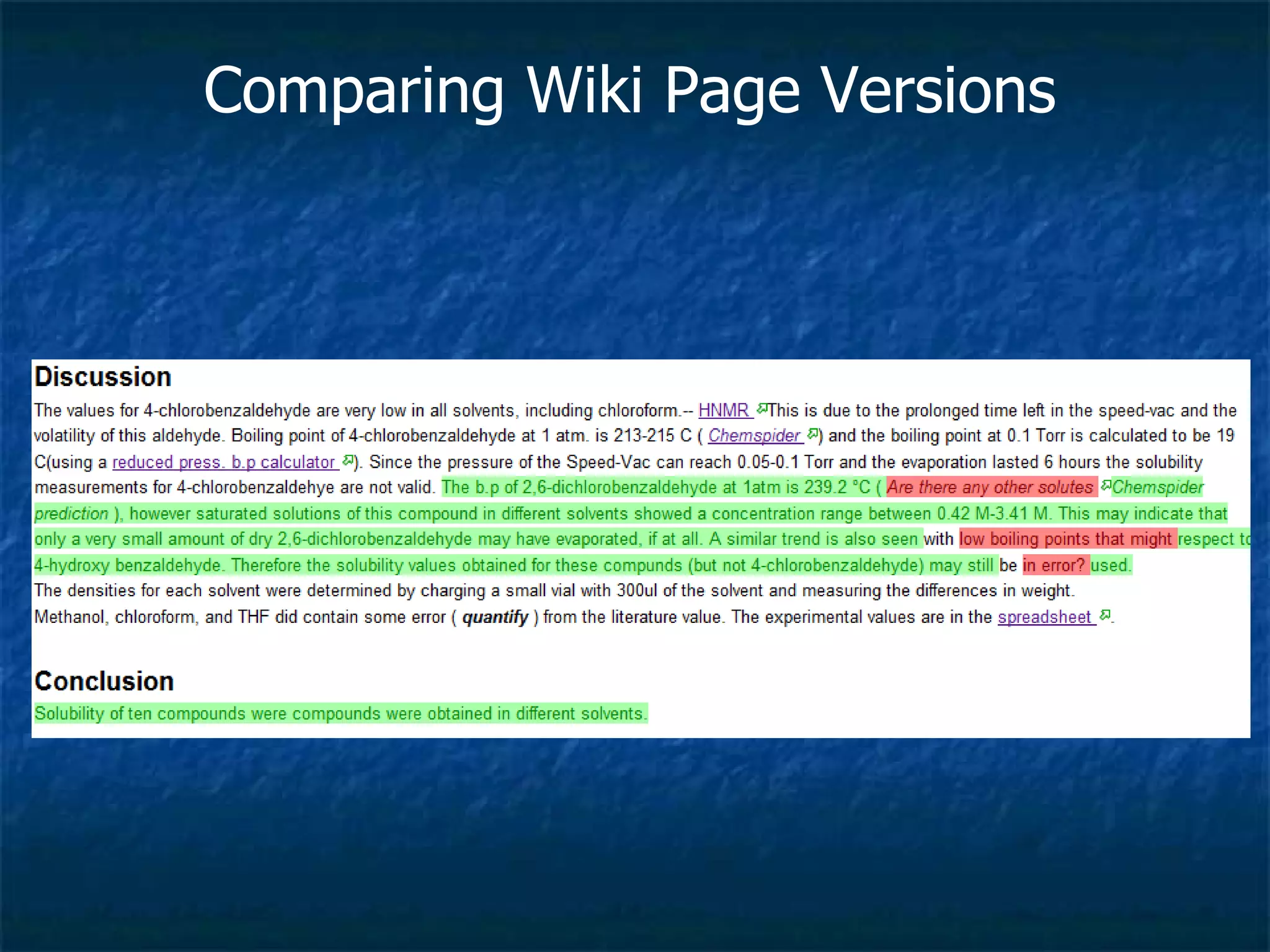 Comparing Wiki Page Versions

Discussion

The values for 4-chlorobenzaldehyde are very low in all solvents, including chloroform.-- HNMR This is due to the prolonged time left in the speed-vac and the volatility of this aldehyde. Boiling point of 4-chlorobenzaldehyde at 1 atm. is 213-215 C ( Chemspider ) and the boiling point at 0.1 Torr is calculated to be 19 C(using a reduced press. b.p calculator ). Since the pressure of the Speed-Vac can reach 0.05-0.1 Torr and the evaporation lasted 6 hours the solubility measurements for 4-chlorobenzaldehye are not valid. The b.p of 2,6-dichlorobenzaldehyde at 1atm is 239.2 °C ( Are there any other solutes Chemspider prediction ), however saturated solutions of this compound in different solvents showed a concentration range between 0.42 M-3.41 M. This may indicate that only a very small amount of dry 2,6-dichlorobenzaldehyde may have evaporated, if at all. A similar trend is also seen with low boiling points that might respect to 4-hydroxy benzaldehyde. Therefore the solubility values obtained for these compunds (but not 4-chlorobenzaldehyde) may still be in error? used.
The densities for each solvent were determined by charging a small vial with 300ul of the solvent and measuring the differences in weight. Methanol, chloroform, and THF did contain some error ( quantify ) from the literature value. The experimental values are in the spreadsheet .

Conclusion

Solubility of ten compounds were compounds were obtained in different solvents.